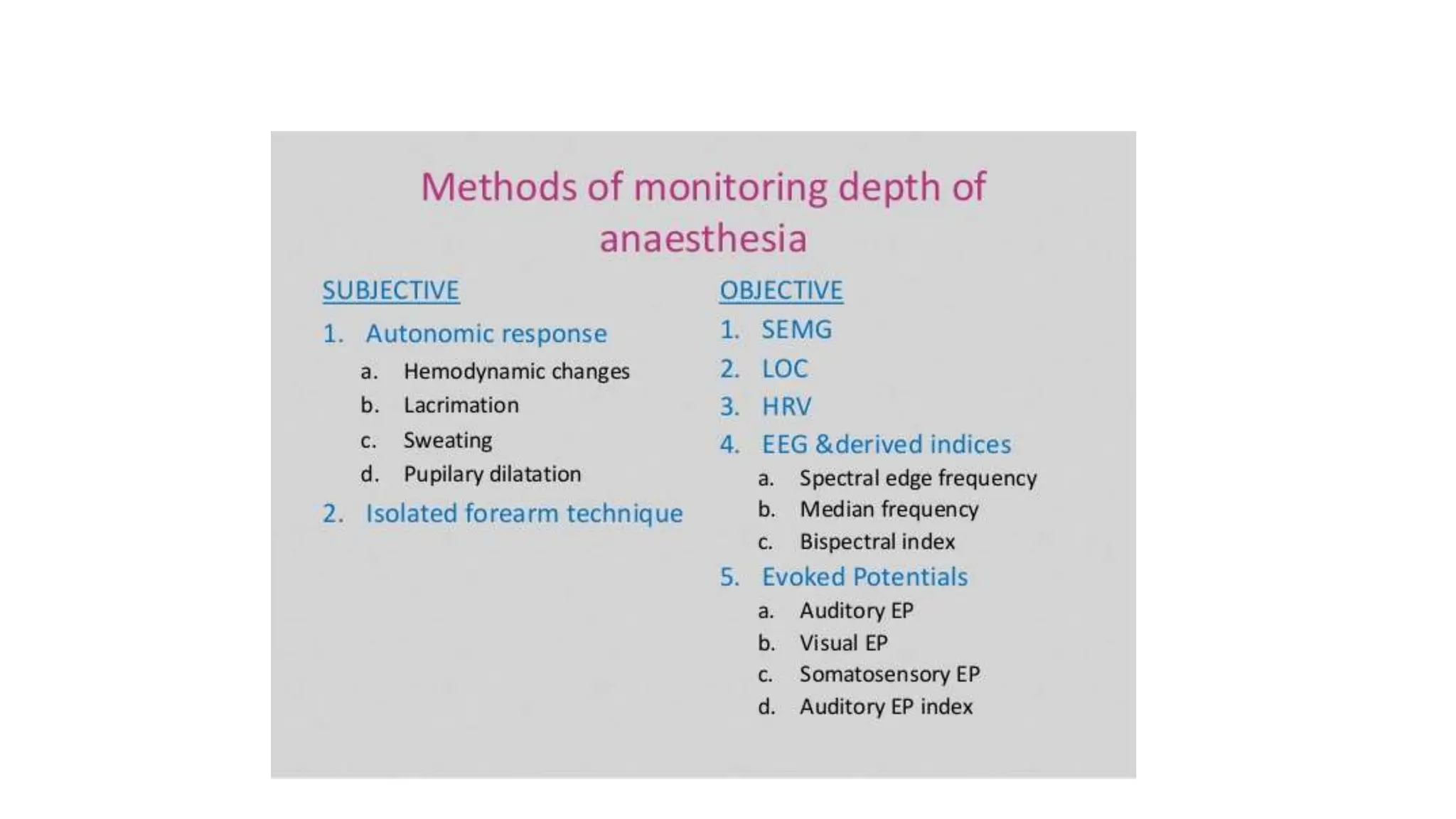 Methods of monitoring depth of anaesthesia

SUBJECTIVE

1. Autonomic response
a. Hemodynamic changes
b. Lacrimation
c. Sweating
d. Pupilary dilatation
2. Isolated forearm technique

OBJECTIVE

1. SEMG
2. LOC
3. HRV
4. EEG &derived indices
a. Spectral edge frequency
b. Median frequency
c. Bispectral index
5. Evoked Potentials
a. Auditory EP
b. Visual EP
c. Somatosensory EP
d. Auditory EP index